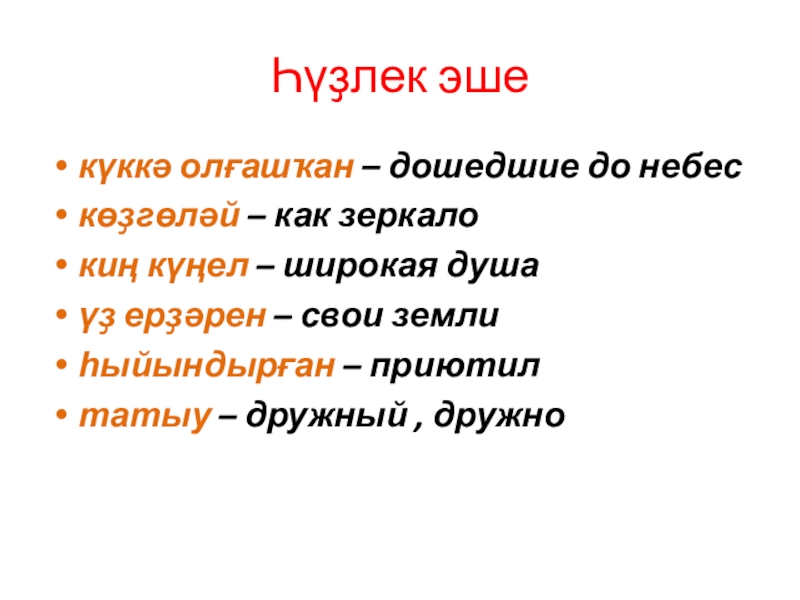 Һүҙлек эше

• күккә олғашҡан – дошедшие до небес
• көҙгөләй – как зеркало
• киң күңел – широкая душа
• үҙ ерҙәрен – свои земли
• һыйындырған – приютил
• татыу – дружный , дружно